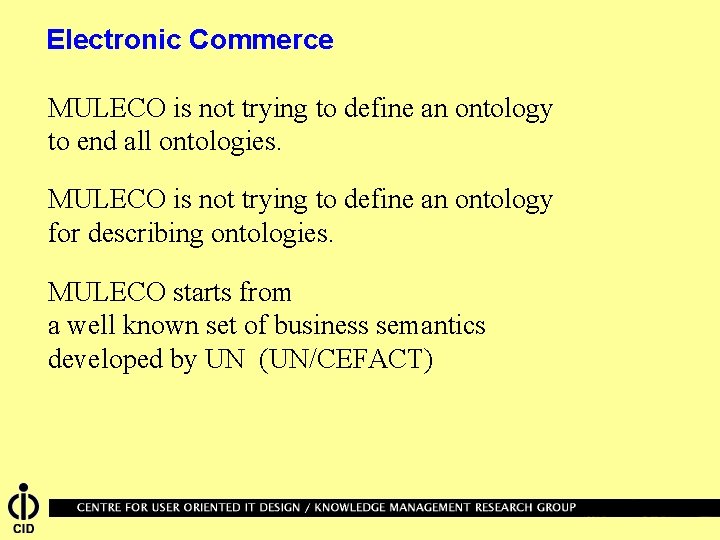 Electronic Commerce

MULECO is not trying to define an ontology to end all ontologies.

MULECO is not trying to define an ontology for describing ontologies.

MULECO starts from a well known set of business semantics developed by UN (UN/CEFACT)

CID

CENTRE FOR USER ORIENTED IT DESIGN / KNOWLEDGE MANAGEMENT RESEARCH GROUP